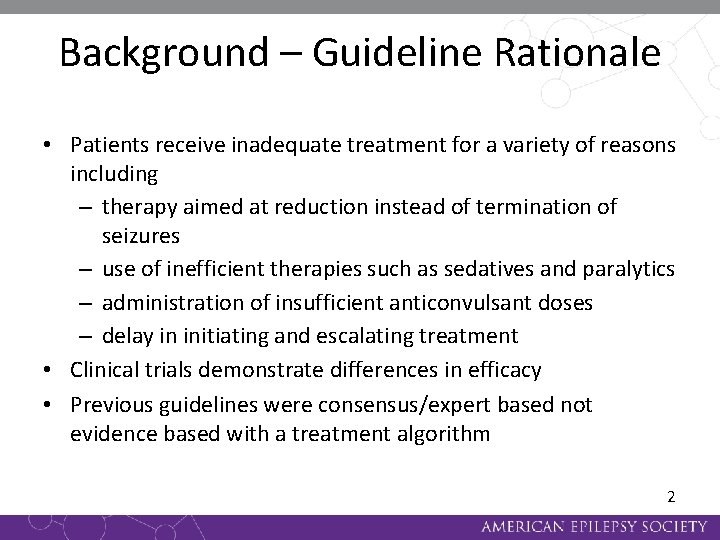 Background – Guideline Rationale

• Patients receive inadequate treatment for a variety of reasons including
– therapy aimed at reduction instead of termination of seizures
– use of inefficient therapies such as sedatives and paralytics
– administration of insufficient anticonvulsant doses
– delay in initiating and escalating treatment
• Clinical trials demonstrate differences in efficacy
• Previous guidelines were consensus/expert based not evidence based with a treatment algorithm

2

AMERICAN EPILEPSY SOCIETY